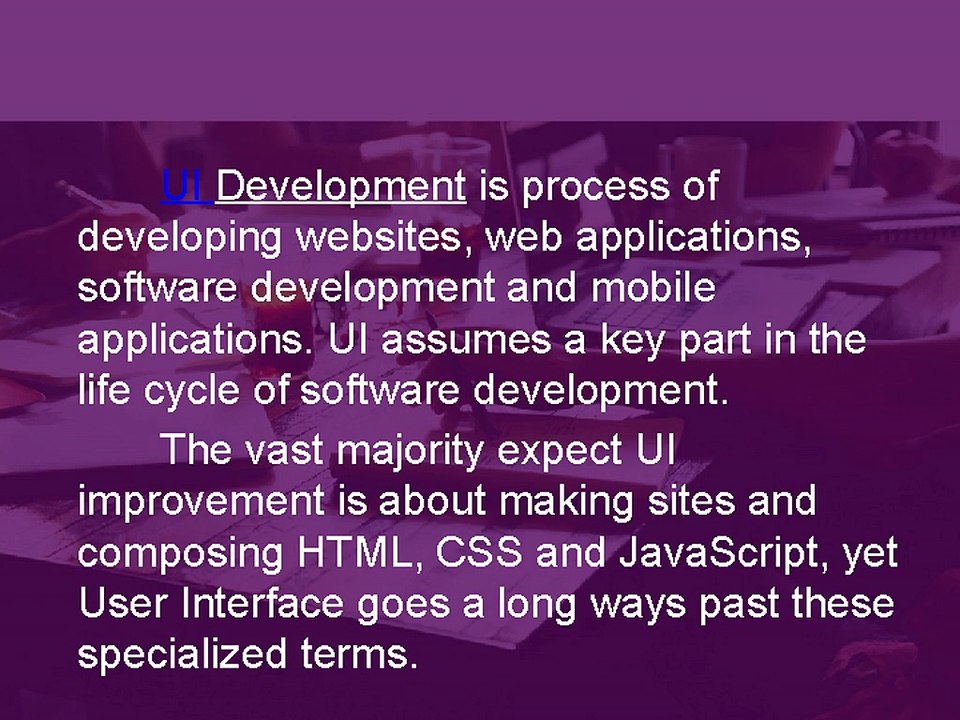 UI Development is process of developing websites, web applications, software development and mobile applications. UI assumes a key part in the life cycle of software development.

The vast majority expect UI improvement is about making sites and composing HTML, CSS and JavaScript, yet User Interface goes a long ways past these specialized terms.